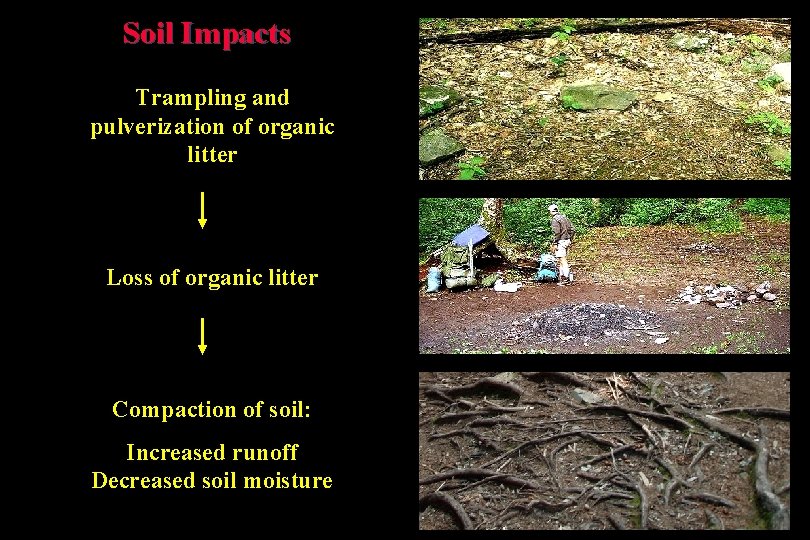 Soil Impacts

Trampling and pulverization of organic litter

Loss of organic litter

Compaction of soil:

Increased runoff
Decreased soil moisture